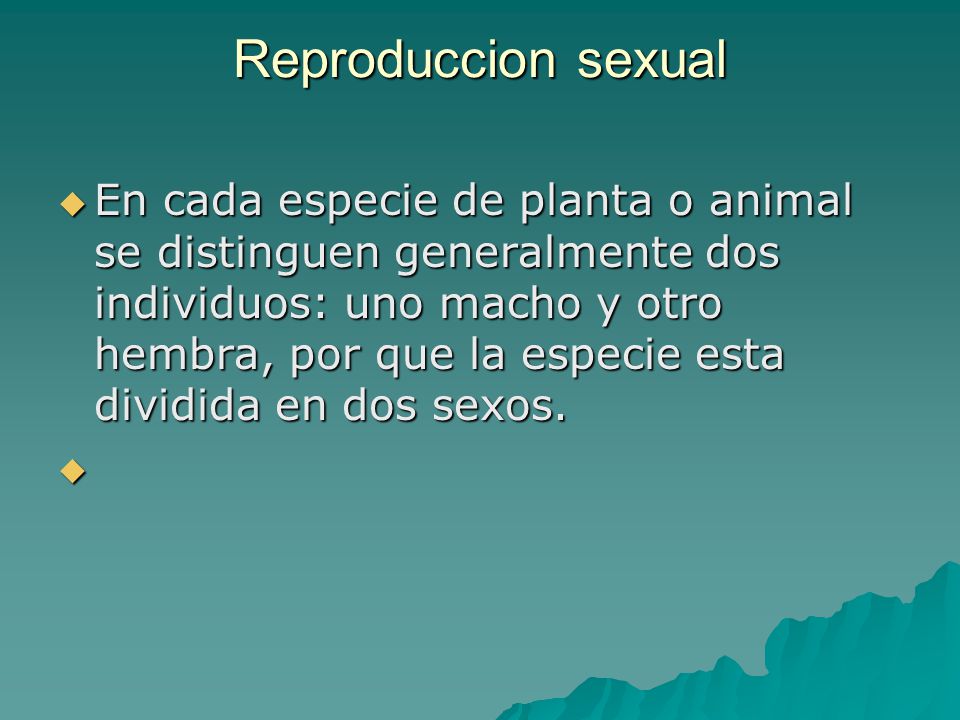 Reproduccion sexual

◆ En cada especie de planta o animal se distinguen generalmente dos individuos: uno macho y otro hembra, por que la especie esta dividida en dos sexos.

◆